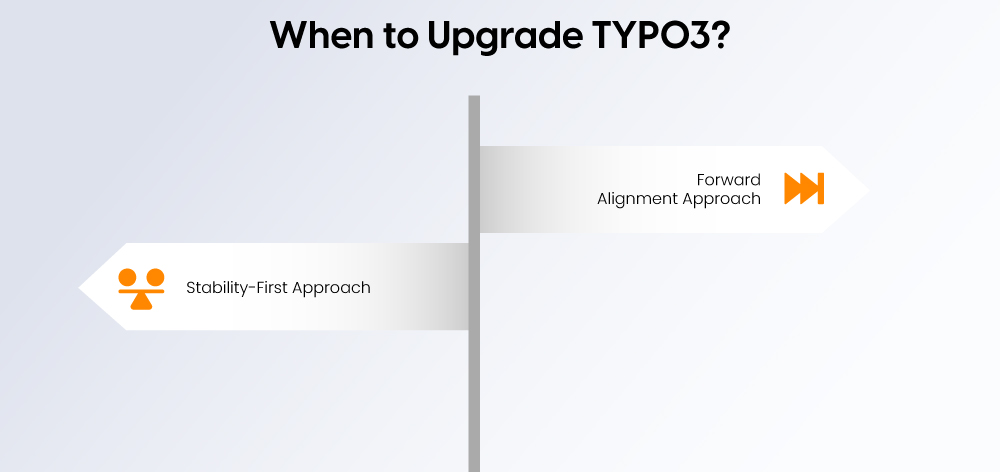 When to Upgrade TYPO3?

Forward
Alignment Approach

Stability-First Approach